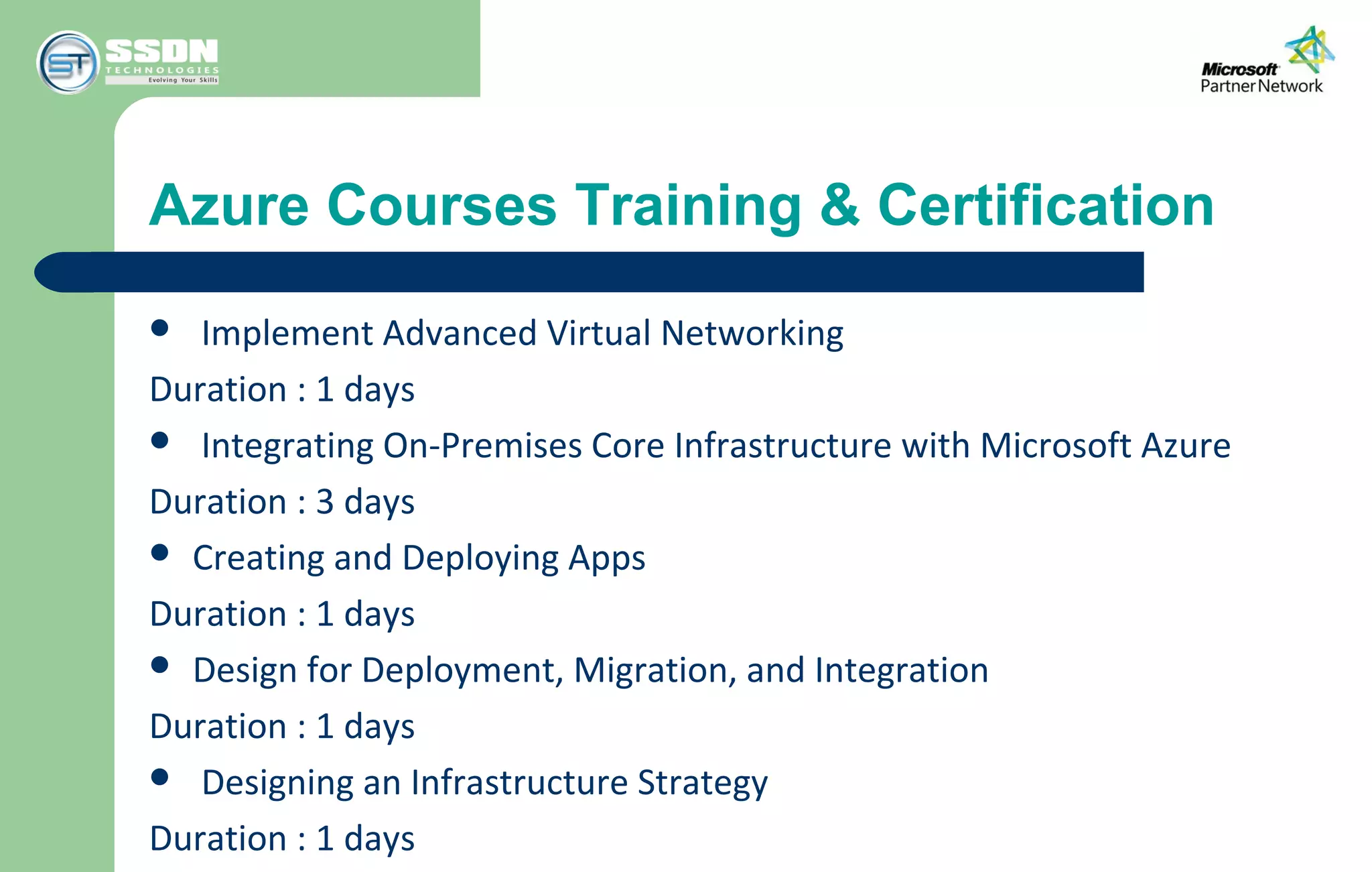 ST SSDN TECHNOLOGIES Evolving Your Skills

Microsoft Partner Network

Azure Courses Training & Certification

• Implement Advanced Virtual Networking

Duration : 1 days

• Integrating On-Premises Core Infrastructure with Microsoft Azure

Duration : 3 days

• Creating and Deploying Apps

Duration : 1 days

• Design for Deployment, Migration, and Integration

Duration : 1 days

• Designing an Infrastructure Strategy

Duration : 1 days